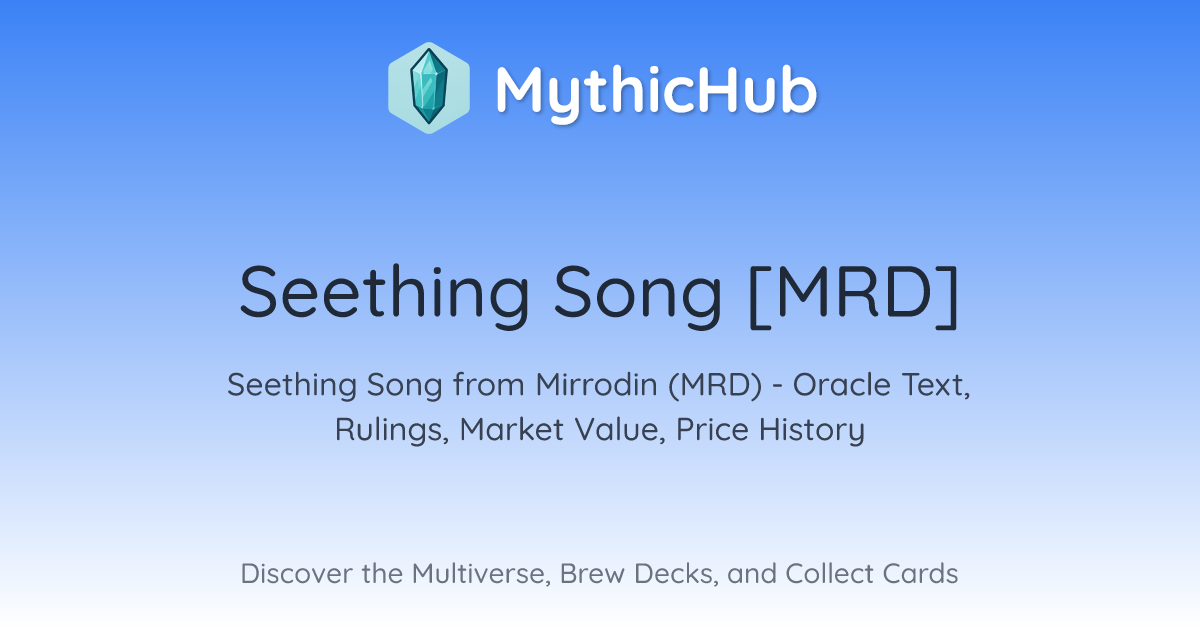 MythicHub

Seething Song [MRD]

Seething Song from Mirrodin (MRD) - Oracle Text, Rulings, Market Value, Price History

Discover the Multiverse, Brew Decks, and Collect Cards